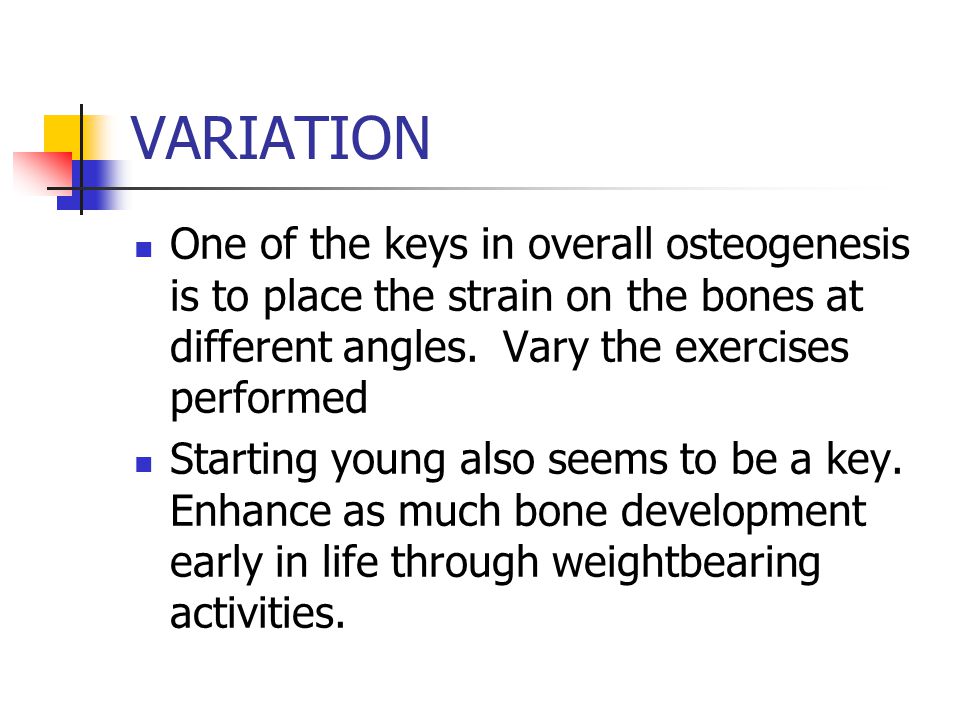 VARIATION

- One of the keys in overall osteogenesis is to place the strain on the bones at different angles. Vary the exercises performed
- Starting young also seems to be a key. Enhance as much bone development early in life through weightbearing activities.